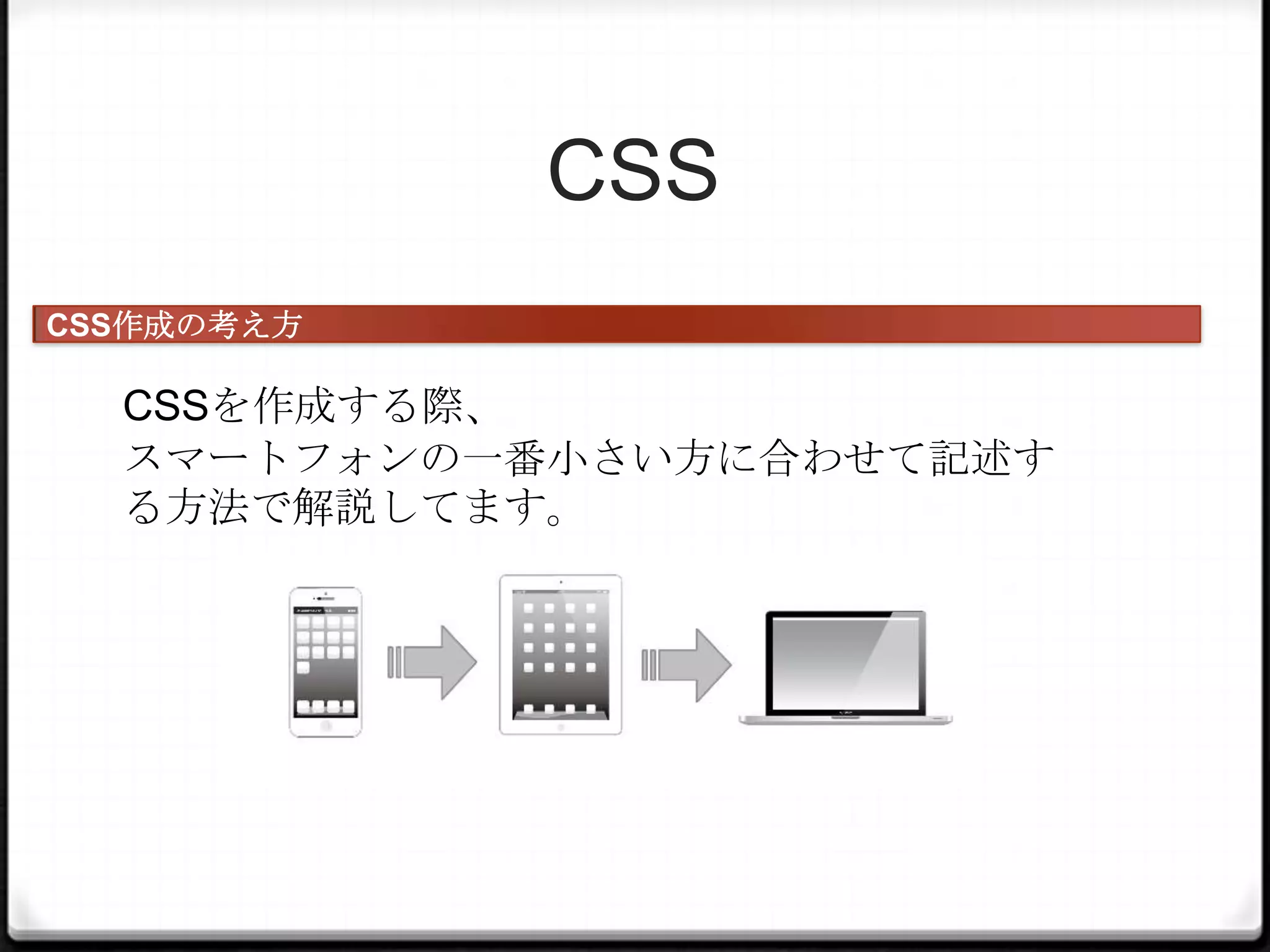 CSS

CSS作成の考え方

CSSを作成する際、
スマートフォンの一番小さい方に合わせて記述する方法で解説してます。